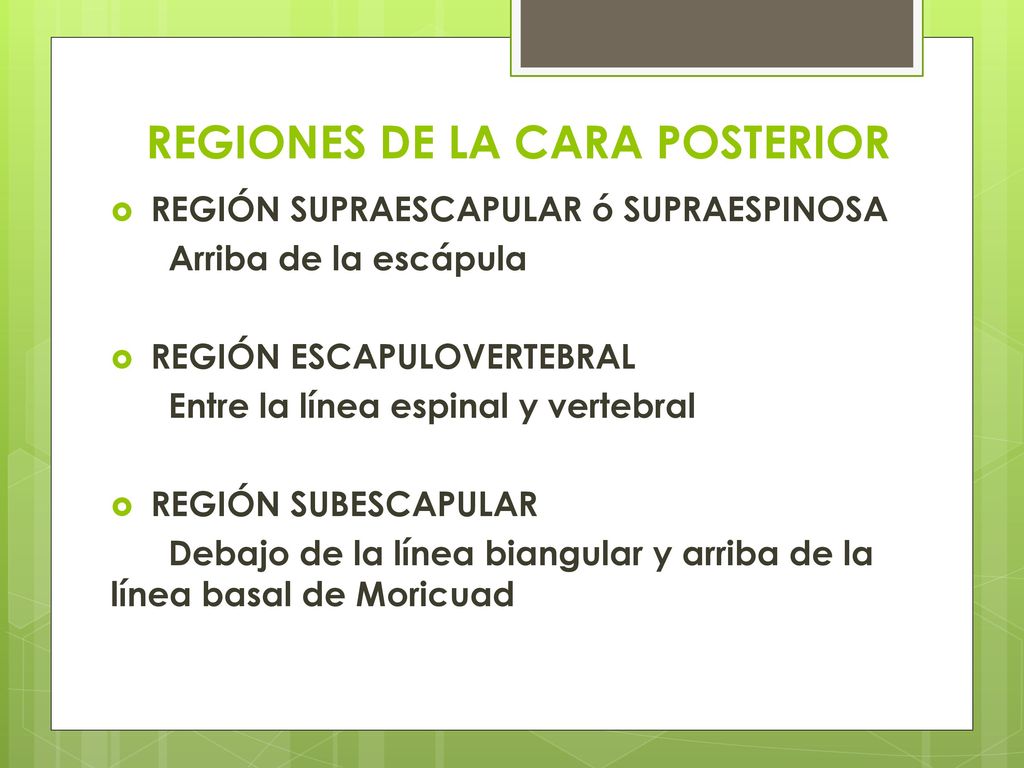 REGIONES DE LA CARA POSTERIOR

REGIÓN SUPRAESCAPULAR ó SUPRAESPINOSA
Arriba de la escápula

REGIÓN ESCAPULOVERTEBRAL
Entre la línea espinal y vertebral

REGIÓN SUBESCAPULAR
Debajo de la línea biangular y arriba de la línea basal de Moricuad